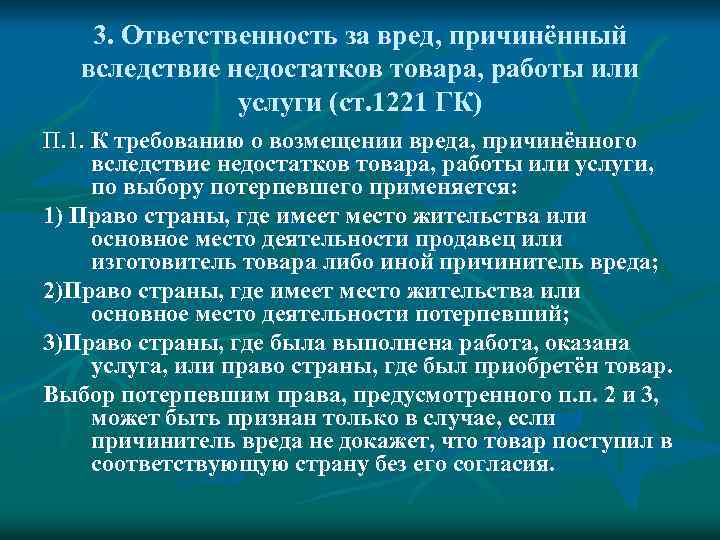 3. Ответственность за вред, причинённый вследствие недостатков товара, работы или услуги (ст.1221 ГК)

П.1. К требованию о возмещении вреда, причинённого вследствие недостатков товара, работы или услуги, по выбору потерпевшего применяется:

1) Право страны, где имеет место жительства или основное место деятельности продавец или изготовитель товара либо иной причинитель вреда;

2)Право страны, где имеет место жительства или основное место деятельности потерпевший;

3)Право страны, где была выполнена работа, оказана услуга, или право страны, где был приобретён товар.

Выбор потерпевшим права, предусмотренного п.п. 2 и 3, может быть признан только в случае, если причинитель вреда не докажет, что товар поступил в соответствующую страну без его согласия.